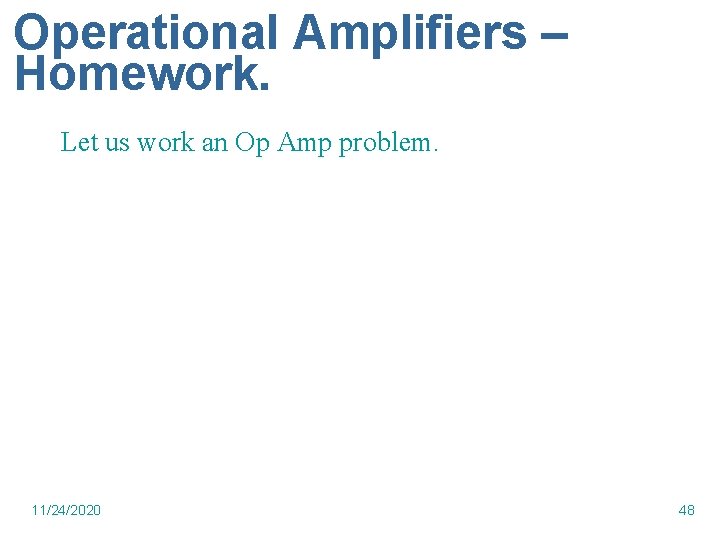 Operational Amplifiers – Homework.

Let us work an Op Amp problem.

11/24/2020

48